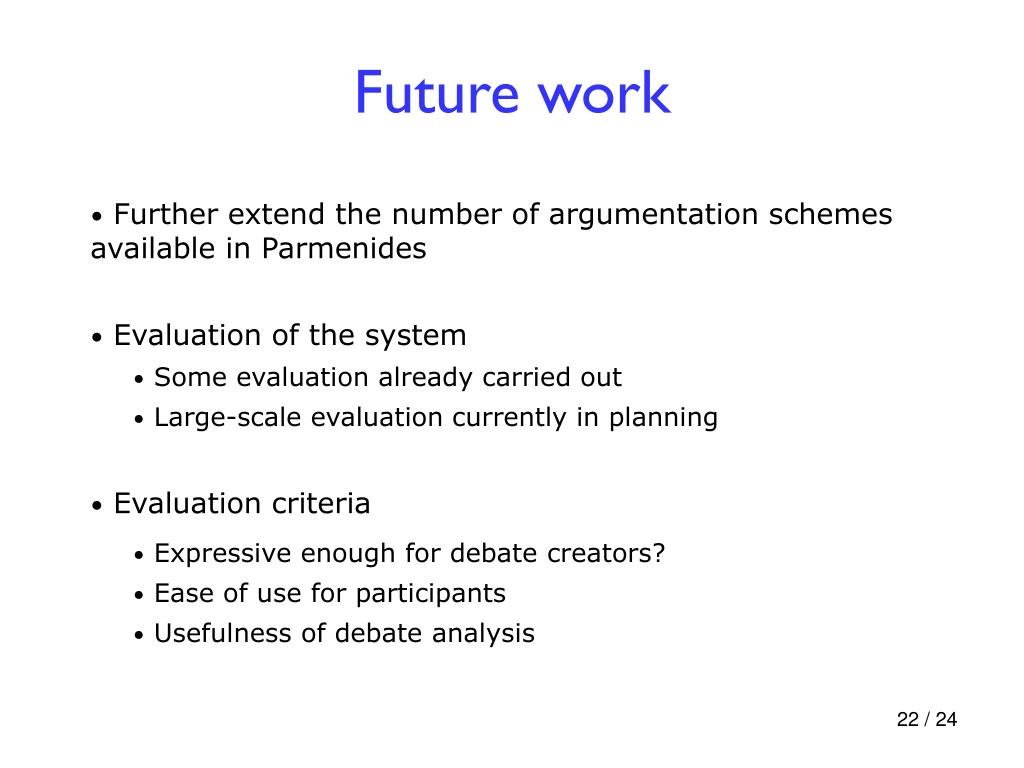 Future work

• Further extend the number of argumentation schemes available in Parmenides

• Evaluation of the system
  • Some evaluation already carried out
  • Large-scale evaluation currently in planning

• Evaluation criteria
  • Expressive enough for debate creators?
  • Ease of use for participants
  • Usefulness of debate analysis

22 / 24